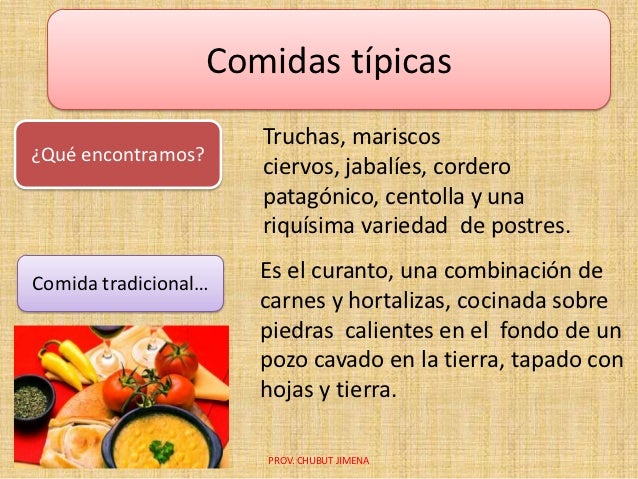 Comidas típicas

¿Qué encontramos?

Truchas, mariscos ciervos, jabalíes, cordero patagónico, centolla y una riquísima variedad de postres.

Comida tradicional…

Es el curanto, una combinación de carnes y hortalizas, cocinada sobre piedras calientes en el fondo de un pozo cavado en la tierra, tapado con hojas y tierra.

PROV. CHUBUT JIMENA